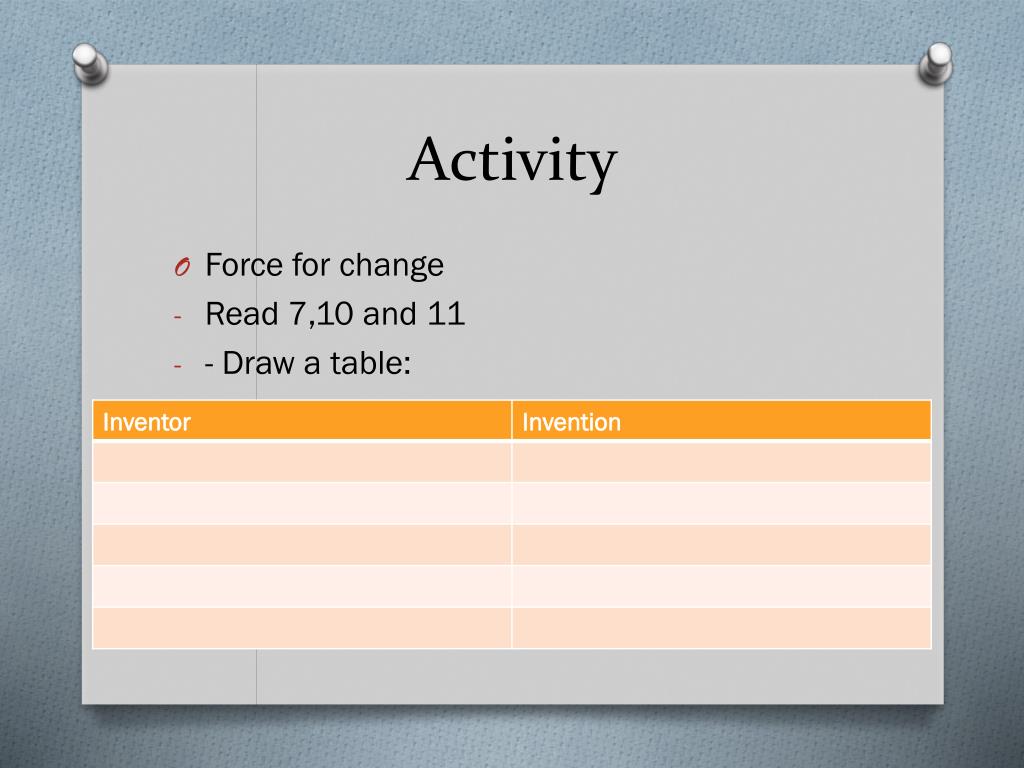 Activity

O Force for change
- Read 7,10 and 11
- - Draw a table:

| Inventor | Invention |
|---|---|
| | |
| | |
| | |
| | |
| | |